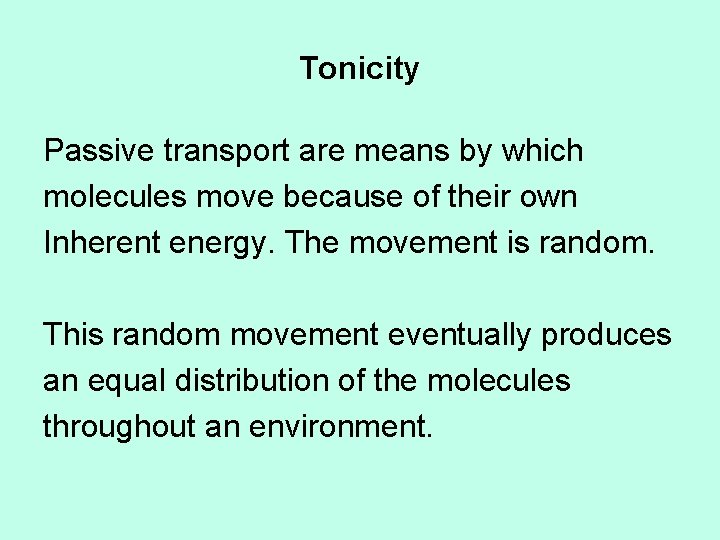 Tonicity

Passive transport are means by which molecules move because of their own Inherent energy. The movement is random.

This random movement eventually produces an equal distribution of the molecules throughout an environment.